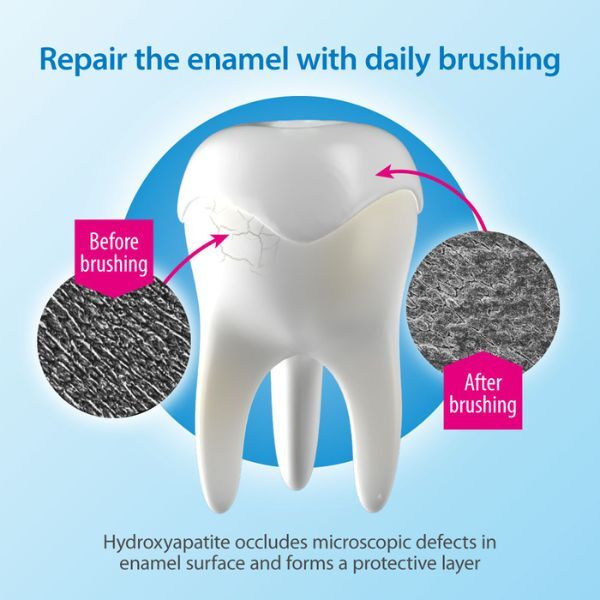 Repair the enamel with daily brushing

Before brushing

After brushing

Hydroxyapatite occludes microscopic defects in enamel surface and forms a protective layer